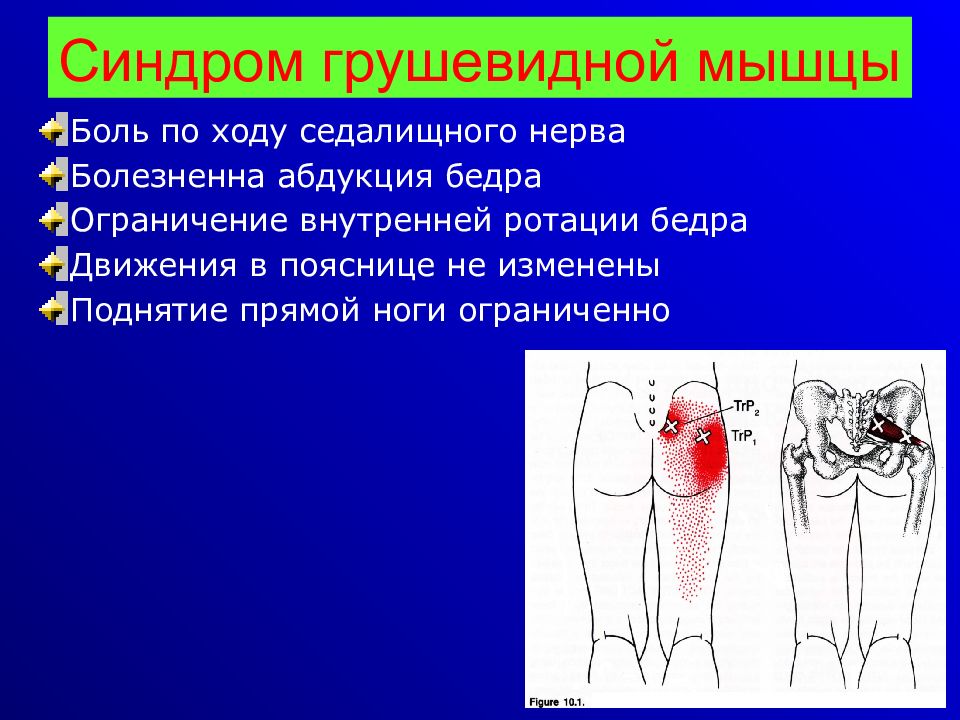 Синдром грушевидной мышцы

Боль по ходу седалищного нерва
Болезненна абдукция бедра
Ограничение внутренней ротации бедра
Движения в пояснице не изменены
Поднятие прямой ноги ограниченно

$TrP_2$
$TrP_1$

Figure 10.1.